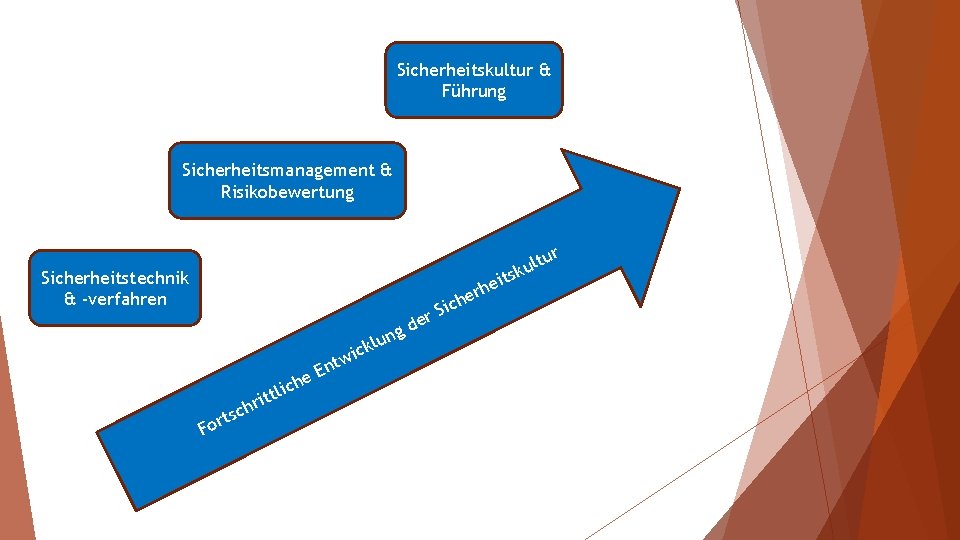 Sicherheitskultur & Führung

Sicherheitsmanagement & Risikobewertung

Sicherheitstechnik & -verfahren

Fortschrittliche Entwicklung der Sicherheitskultur